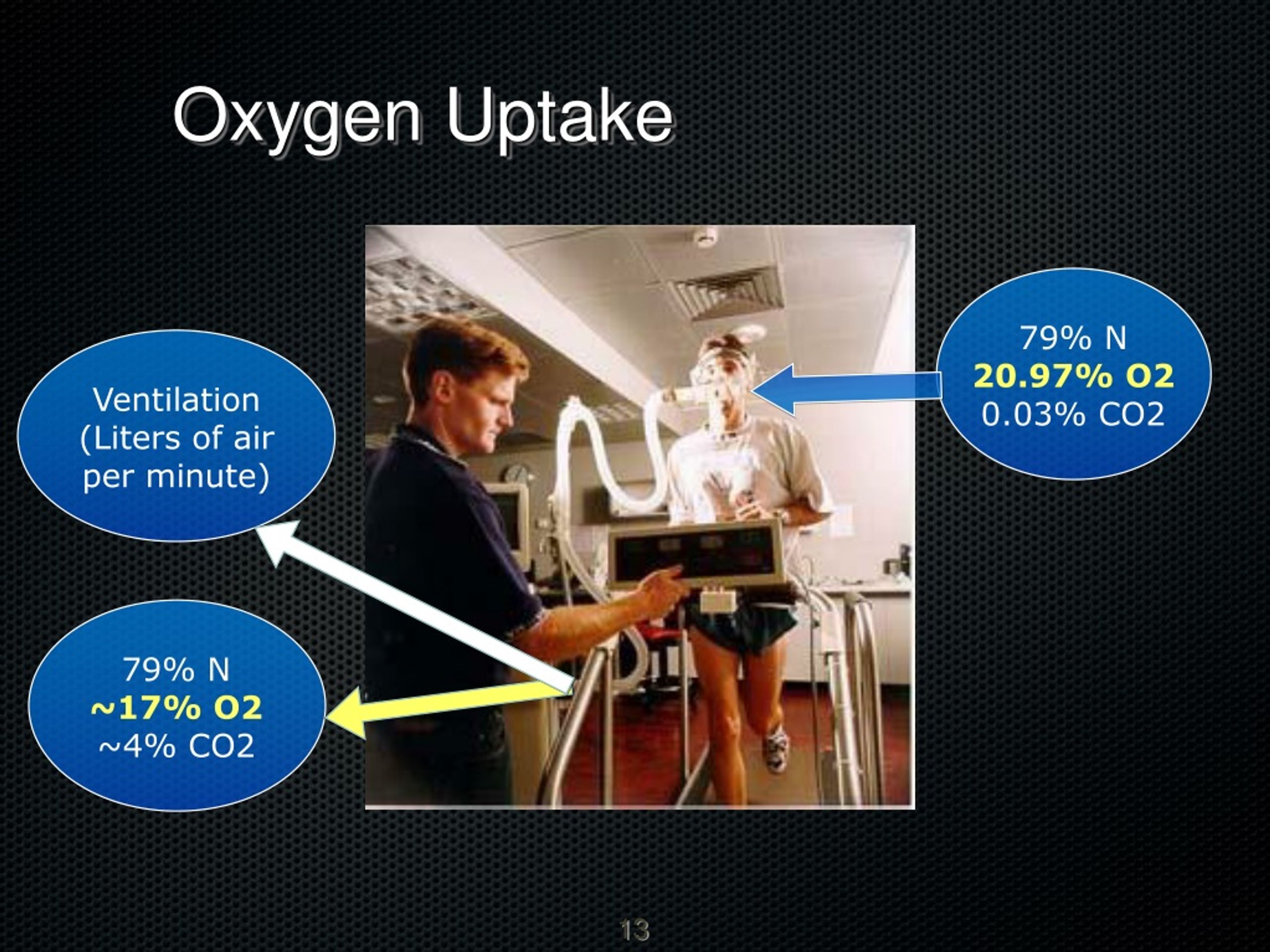 Oxygen Uptake

Ventilation (Liters of air per minute)

79% N
20.97% O2
0.03% CO2

79% N
~17% O2
~4% CO2

13